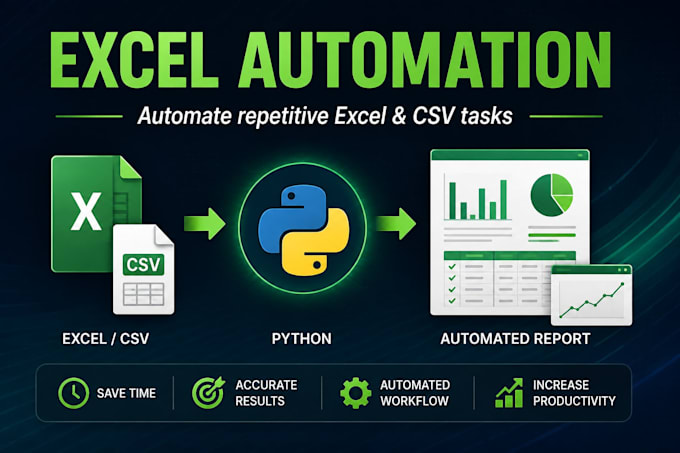 EXCEL AUTOMATION

Automate repetitive Excel & CSV tasks

X

CSV

EXCEL / CSV

PYTHON

AUTOMATED REPORT

SAVE TIME

ACCURATE RESULTS

AUTOMATED WORKFLOW

INCREASE PRODUCTIVITY